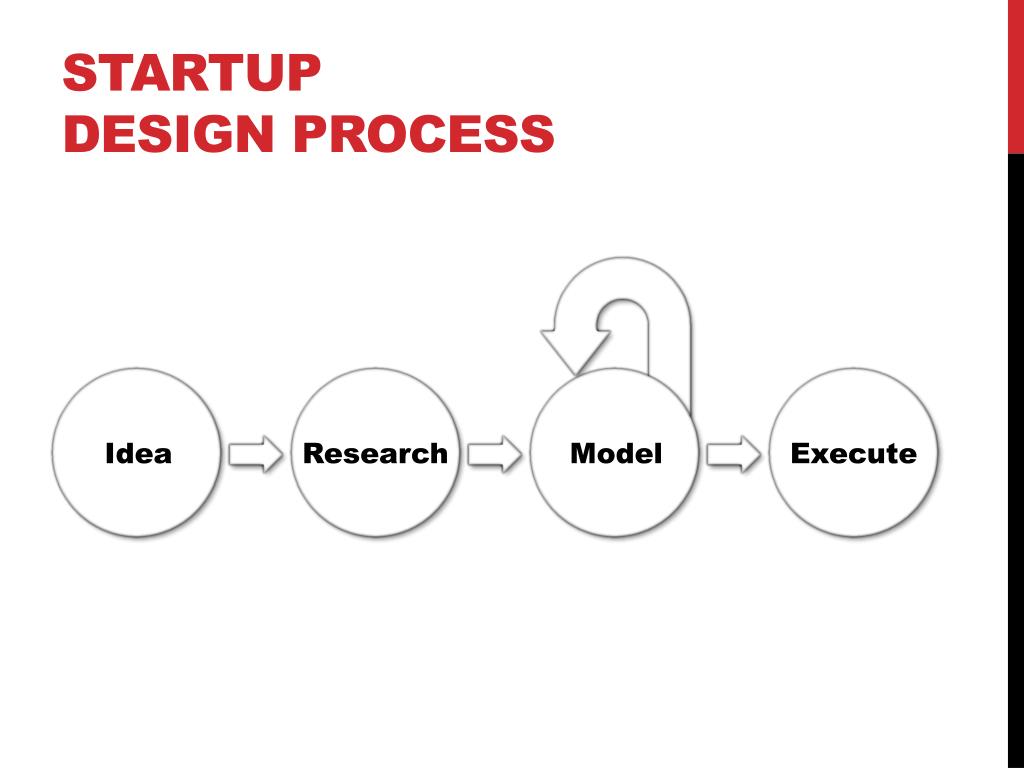 STARTUP
DESIGN PROCESS

Idea

Research

Model

Execute